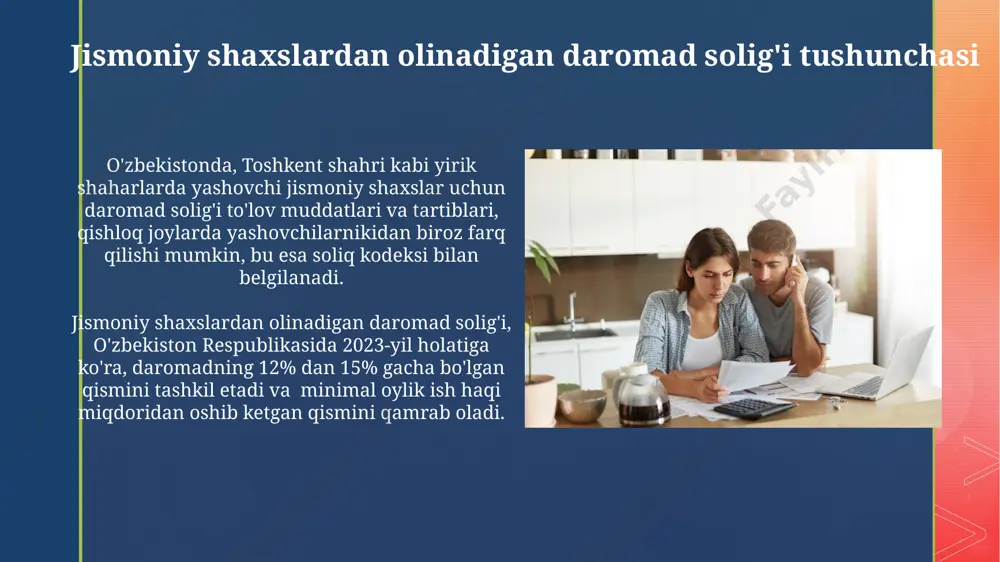 Jismoniy shaxslardan olinadigan daromad solig'i tushunchasi

O'zbekistonda, Toshkent shahri kabi yirik shaharlarda yashovchi jismoniy shaxslar uchun daromad solig'i to'lov muddatlari va tartiblari, qishloq joylarda yashovchilarnikidan biroz farq qilishi mumkin, bu esa soliq kodeksi bilan belgilanadi.

Jismoniy shaxslardan olinadigan daromad solig'i, O'zbekiston Respublikasida 2023-yil holatiga ko'ra, daromadning 12% dan 15% gacha bo'lgan qismini tashkil etadi va minimal oylik ish haqi miqdoridan oshib ketgan qismini qamrab oladi.

Fayl